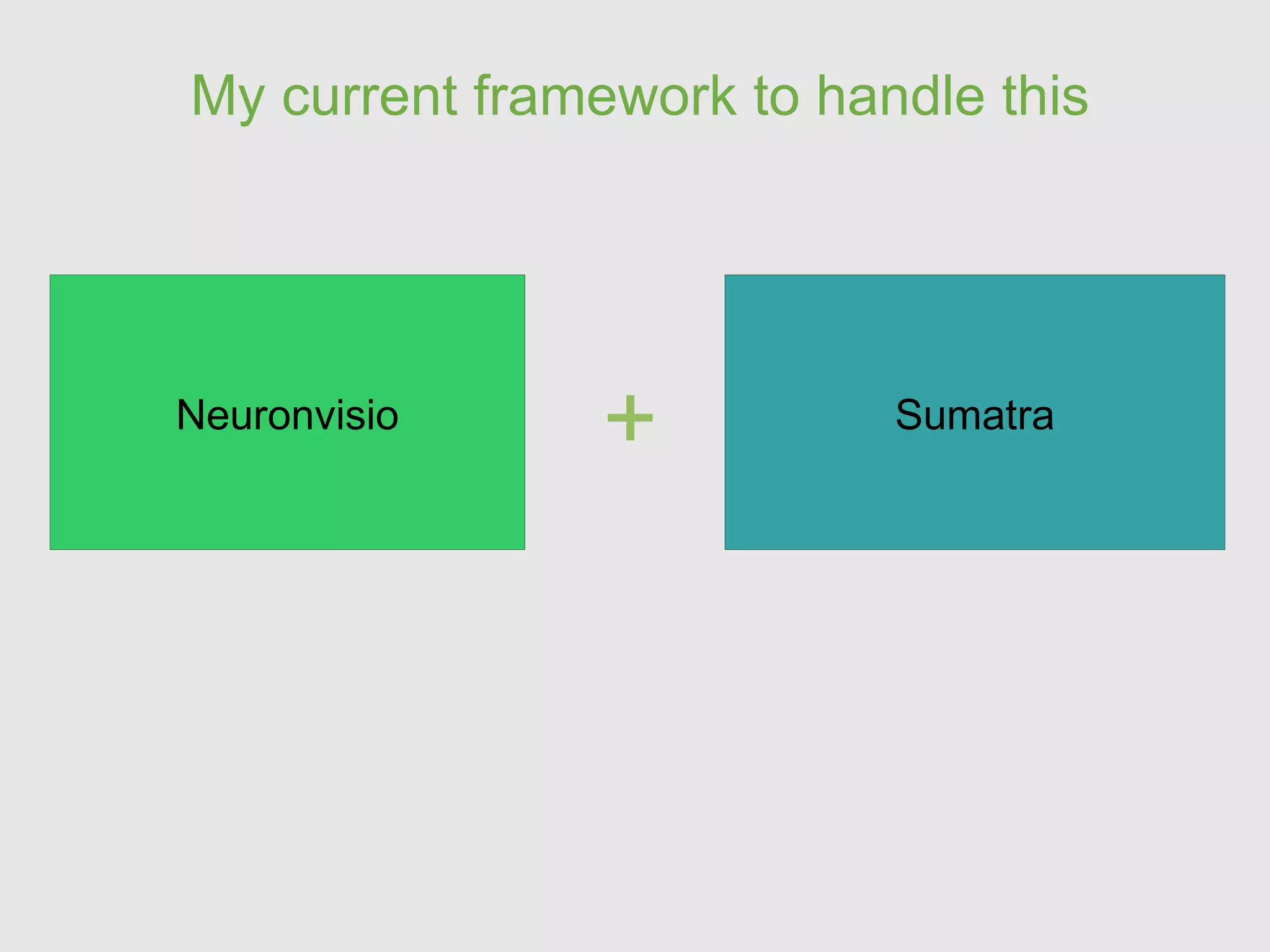 My current framework to handle this

Neuronvisio

+

Sumatra